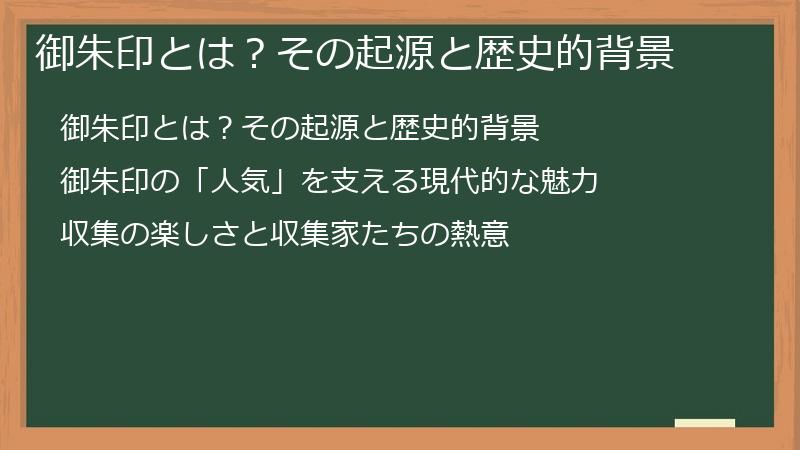 御朱印とは？その起源と歴史的背景

御朱印とは？その起源と歴史的背景

御朱印の「人気」を支える現代的な魅力

収集の楽しさと収集家たちの熱意